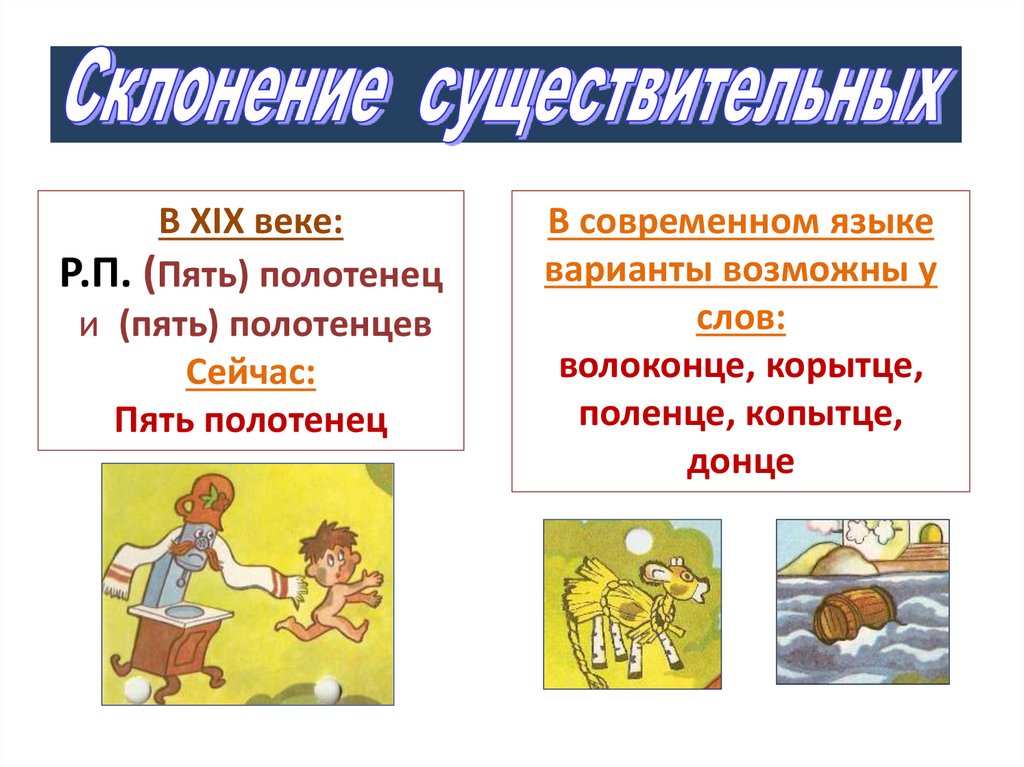 Склонение существительных

В XIX веке:
Р.П. (Пять) полотенец и (пять) полотенцев
Сейчас:
Пять полотенец

В современном языке варианты возможны у слов:
волоконце, корытце, поленце, копытце, донце